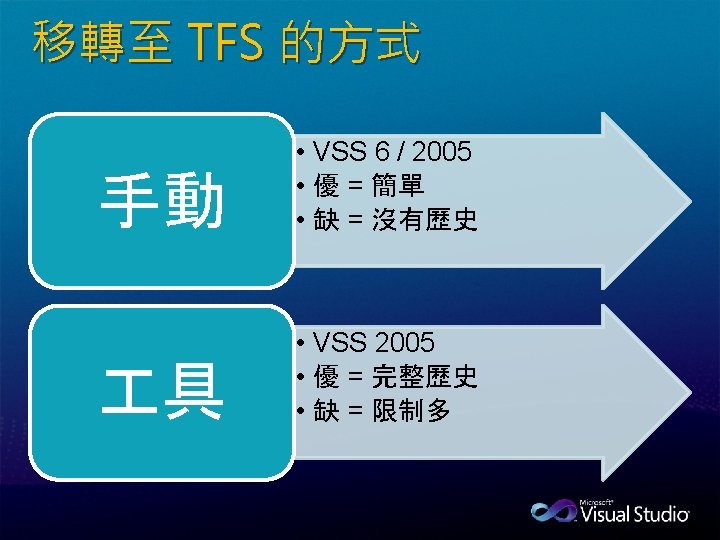 移轉至 TFS 的方式

手動

• VSS 6 / 2005
• 優 = 簡單
• 缺 = 沒有歷史

工具

• VSS 2005
• 優 = 完整歷史
• 缺 = 限制多

Microsoft Visual Studio